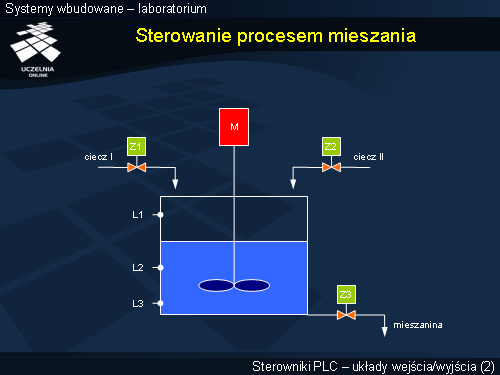 Systemy wbudowane – laboratorium

UCZELNIA ONLINE

Sterowanie procesem mieszania

M

Z1

ciecz I

Z2

ciecz II

L1

L2

L3

Z3

mieszanina

Sterowniki PLC – układy wejścia/wyjścia (2)